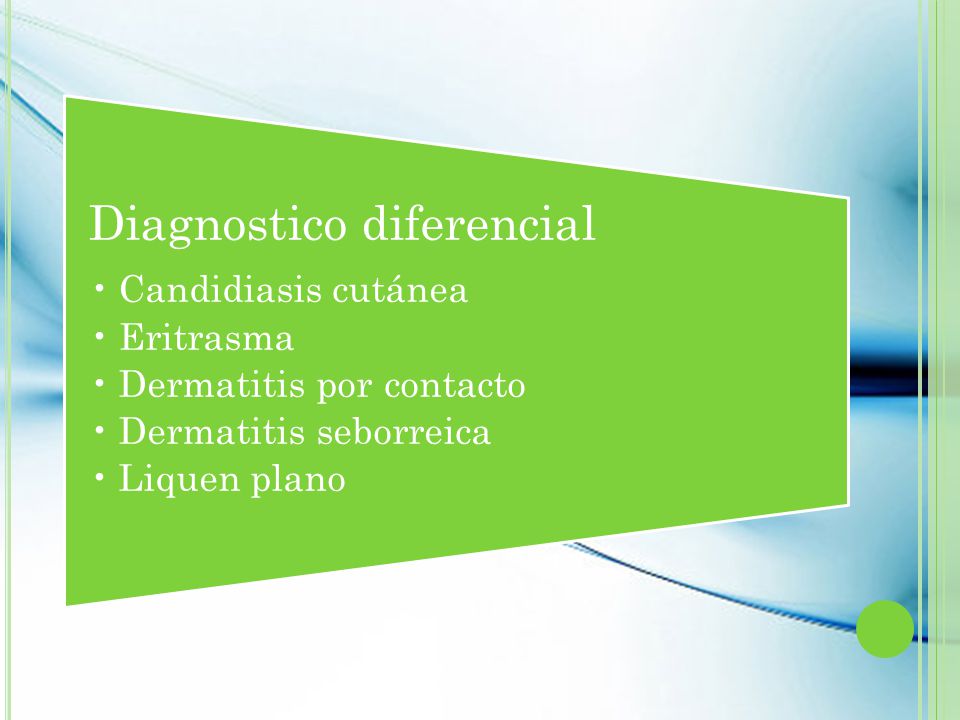 Diagnostico diferencial

• Candidiasis cutánea
• Eritrasma
• Dermatitis por contacto
• Dermatitis seborreica
• Liquen plano